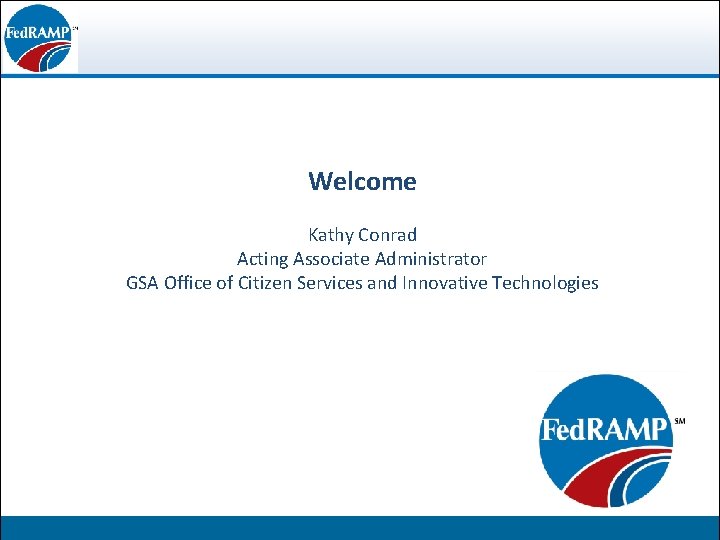 FedRAMP SM

Welcome

Kathy Conrad
Acting Associate Administrator
GSA Office of Citizen Services and Innovative Technologies

FedRAMP SM